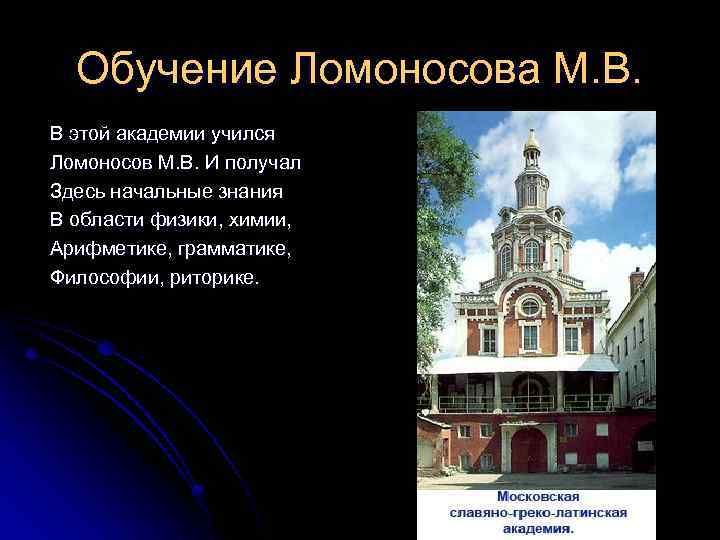 Обучение Ломоносова М.В.

В этой академии учился Ломоносов М.В. И получал Здесь начальные знания В области физики, химии, Арифметике, грамматике, Философии, риторике.

Московская славяно-греко-латинская академия.